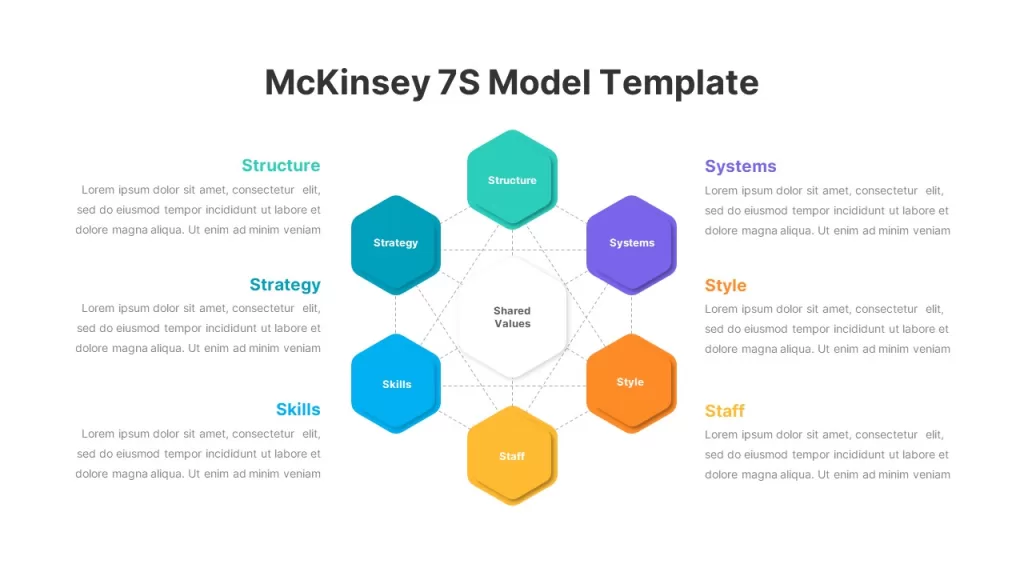 McKinsey 7S Model Template

Structure
Lorem ipsum dolor sit amet, consectetur elit, sed do eiusmod tempor incididunt ut labore et dolore magna aliqua. Ut enim ad minim veniam

Strategy
Lorem ipsum dolor sit amet, consectetur elit, sed do eiusmod tempor incididunt ut labore et dolore magna aliqua. Ut enim ad minim veniam

Skills
Lorem ipsum dolor sit amet, consectetur elit, sed do eiusmod tempor incididunt ut labore et dolore magna aliqua. Ut enim ad minim veniam

Structure

Strategy

Systems

Shared Values

Skills

Style

Staff

Systems
Lorem ipsum dolor sit amet, consectetur elit, sed do eiusmod tempor incididunt ut labore et dolore magna aliqua. Ut enim ad minim veniam

Style
Lorem ipsum dolor sit amet, consectetur elit, sed do eiusmod tempor incididunt ut labore et dolore magna aliqua. Ut enim ad minim veniam

Staff
Lorem ipsum dolor sit amet, consectetur elit, sed do eiusmod tempor incididunt ut labore et dolore magna aliqua. Ut enim ad minim veniam